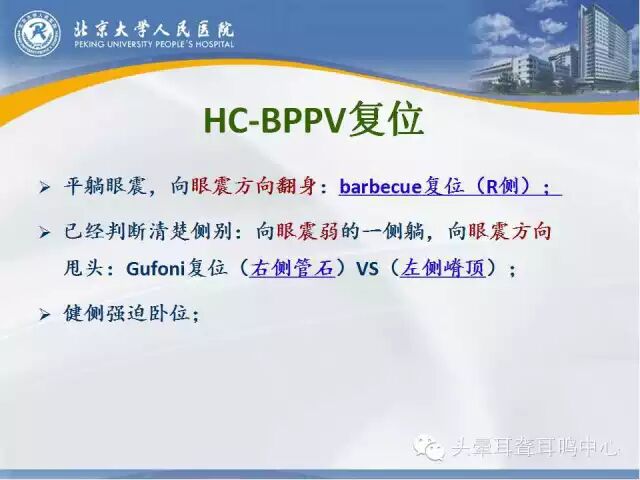 北京大学人民医院
PEKING UNIVERSITY PEOPLE'S HOSPITAL

HC-BPPV复位

➢ 平躺眼震，向眼震方向翻身：barbecue复位（R侧）；

➢ 已经判断清楚侧别：向眼震弱的一侧躺，向眼震方向甩头：Gufoni复位（右侧管石）VS（左侧嵴顶）；

➢ 健侧强迫卧位；

头晕耳聋耳鸣中心